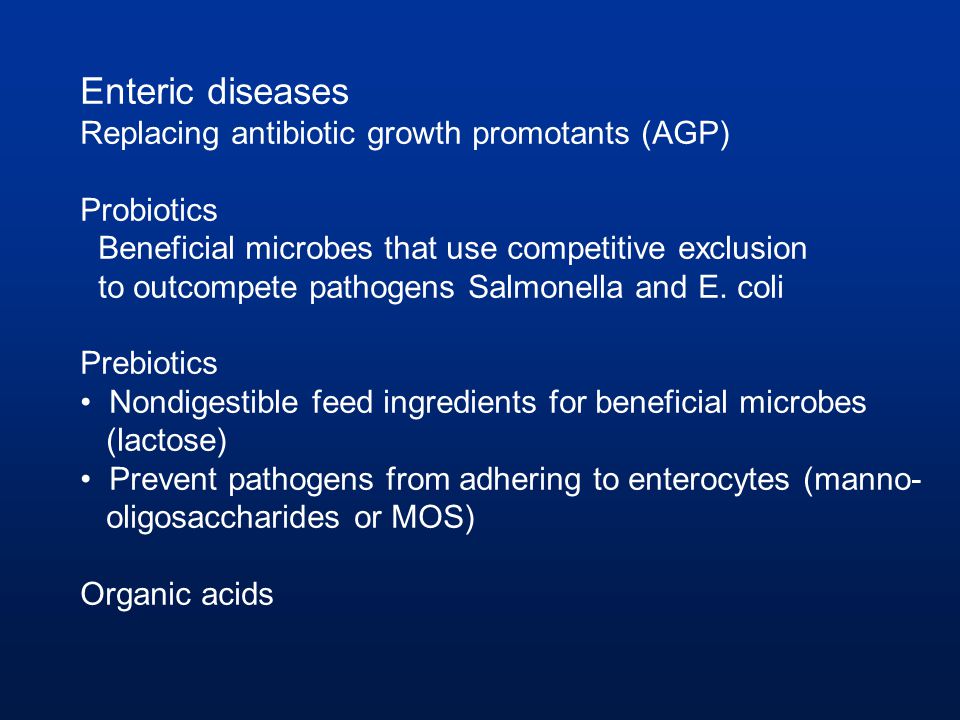 Enteric diseases
Replacing antibiotic growth promotants (AGP)

Probiotics
Beneficial microbes that use competitive exclusion to outcompete pathogens Salmonella and E. coli

Prebiotics
• Nondigestible feed ingredients for beneficial microbes (lactose)
• Prevent pathogens from adhering to enterocytes (manno-oligosaccharides or MOS)

Organic acids